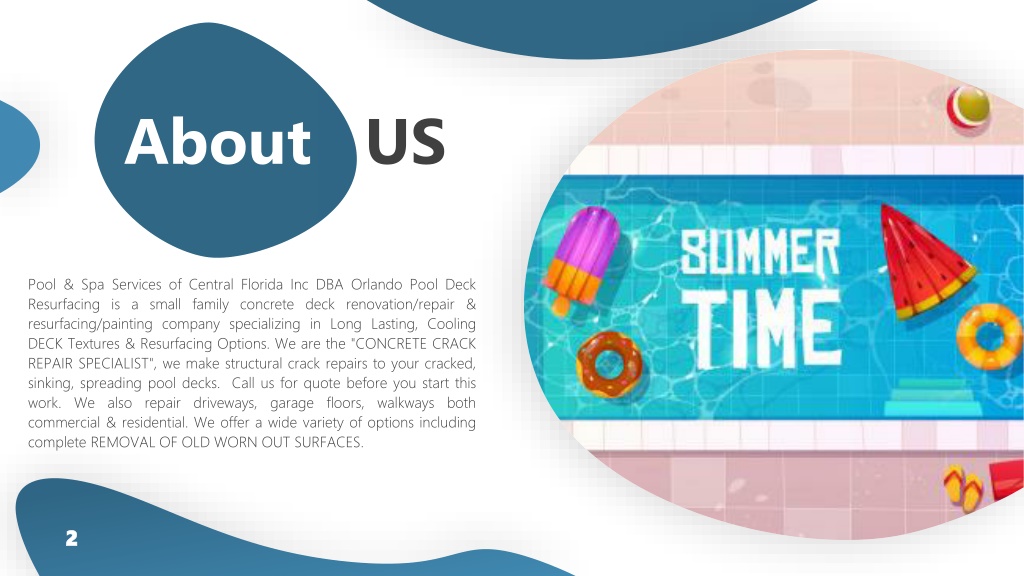 About US

Pool & Spa Services of Central Florida Inc DBA Orlando Pool Deck Resurfacing is a small family concrete deck renovation/repair & resurfacing/painting company specializing in Long Lasting, Cooling DECK Textures & Resurfacing Options. We are the "CONCRETE CRACK REPAIR SPECIALIST", we make structural crack repairs to your cracked, sinking, spreading pool decks. Call us for quote before you start this work. We also repair driveways, garage floors, walkways both commercial & residential. We offer a wide variety of options including complete REMOVAL OF OLD WORN OUT SURFACES.

SUMMER TIME

2